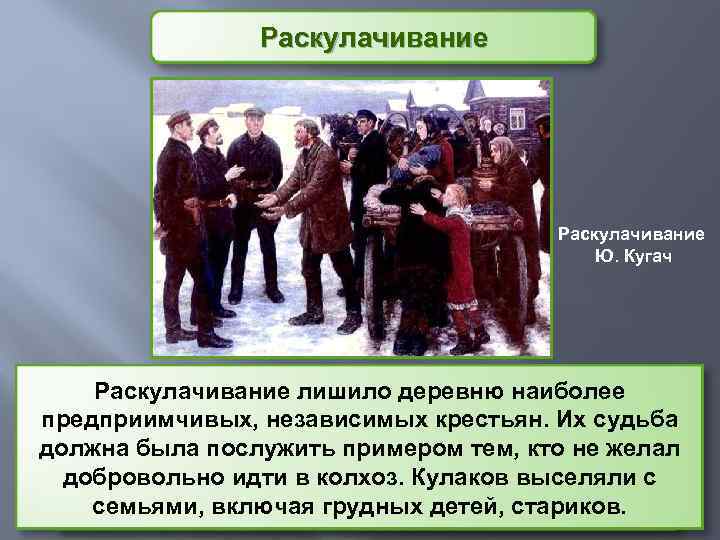 Раскулачивание

Раскулачивание
Ю. Кугач

Раскулачивание лишило деревню наиболее предприимчивых, независимых крестьян. Их судьба должна была послужить примером тем, кто не желал добровольно идти в колхоз. Кулаков выселяли с семьями, включая грудных детей, стариков.